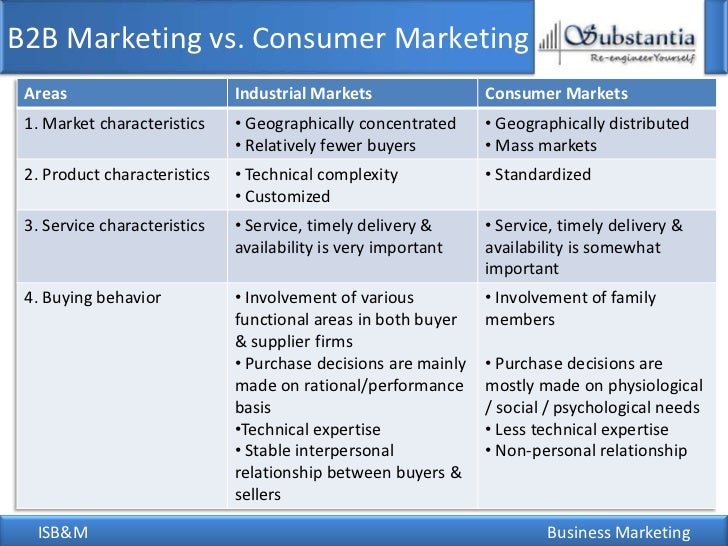 B2B Marketing vs. Consumer Marketing

Substantia
Re-engineer Yourself

| Areas | Industrial Markets | Consumer Markets |
|---|---|---|
| 1. Market characteristics | • Geographically concentrated • Relatively fewer buyers | • Geographically distributed • Mass markets |
| 2. Product characteristics | • Technical complexity • Customized | • Standardized |
| 3. Service characteristics | • Service, timely delivery & availability is very important | • Service, timely delivery & availability is somewhat important |
| 4. Buying behavior | • Involvement of various functional areas in both buyer & supplier firms • Purchase decisions are mainly made on rational/performance basis •Technical expertise • Stable interpersonal relationship between buyers & sellers | • Involvement of family members • Purchase decisions are mostly made on physiological / social / psychological needs • Less technical expertise • Non-personal relationship |

ISB&M

Business Marketing